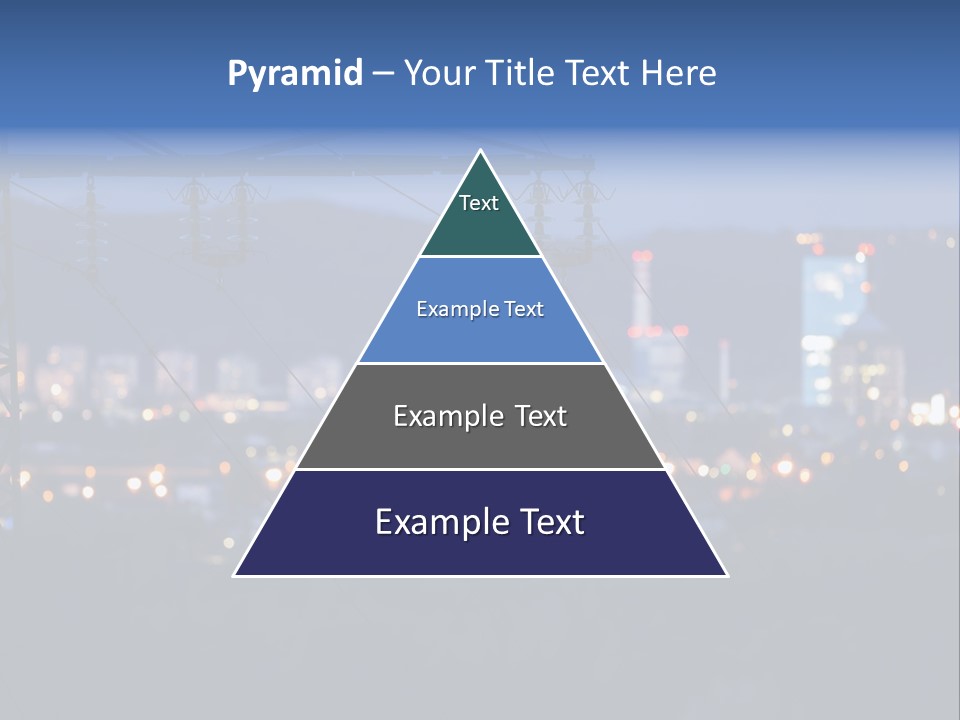 Pyramid – Your Title Text Here

Text

Example Text

Example Text

Example Text